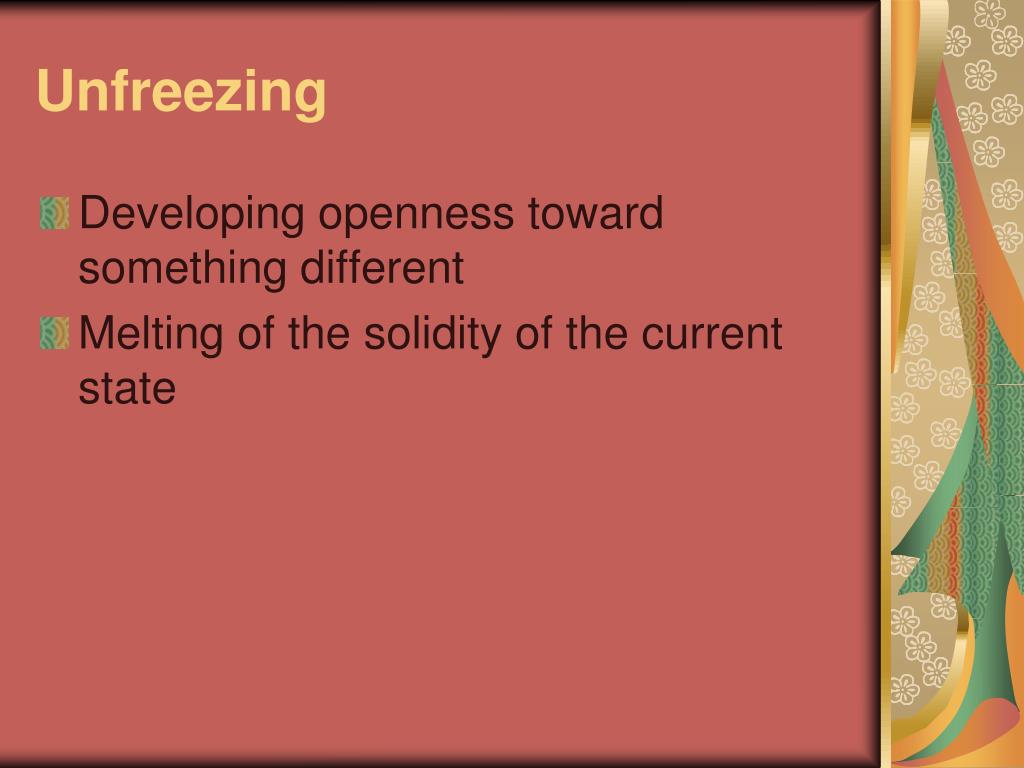 Unfreezing

Developing openness toward something different

Melting of the solidity of the current state